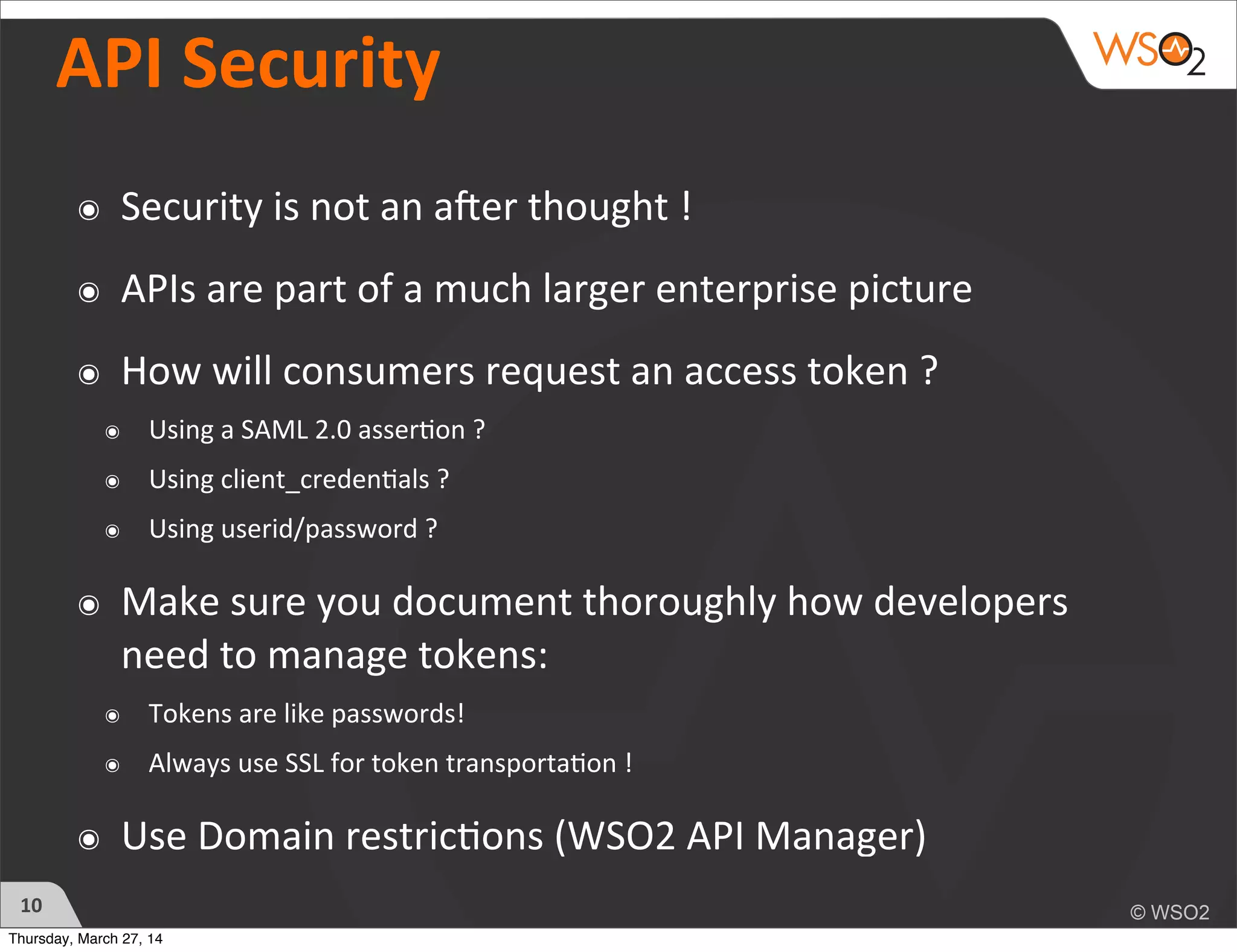 API Security

WSO2

◉ Security is not an after thought !

◉ APIs are part of a much larger enterprise picture

◉ How will consumers request an access token ?

◉ Using a SAML 2.0 assertion ?

◉ Using client_credentials ?

◉ Using userid/password ?

◉ Make sure you document thoroughly how developers need to manage tokens:

◉ Tokens are like passwords!

◉ Always use SSL for token transportation !

◉ Use Domain restrictions (WSO2 API Manager)

10

© WSO2

Thursday, March 27, 14